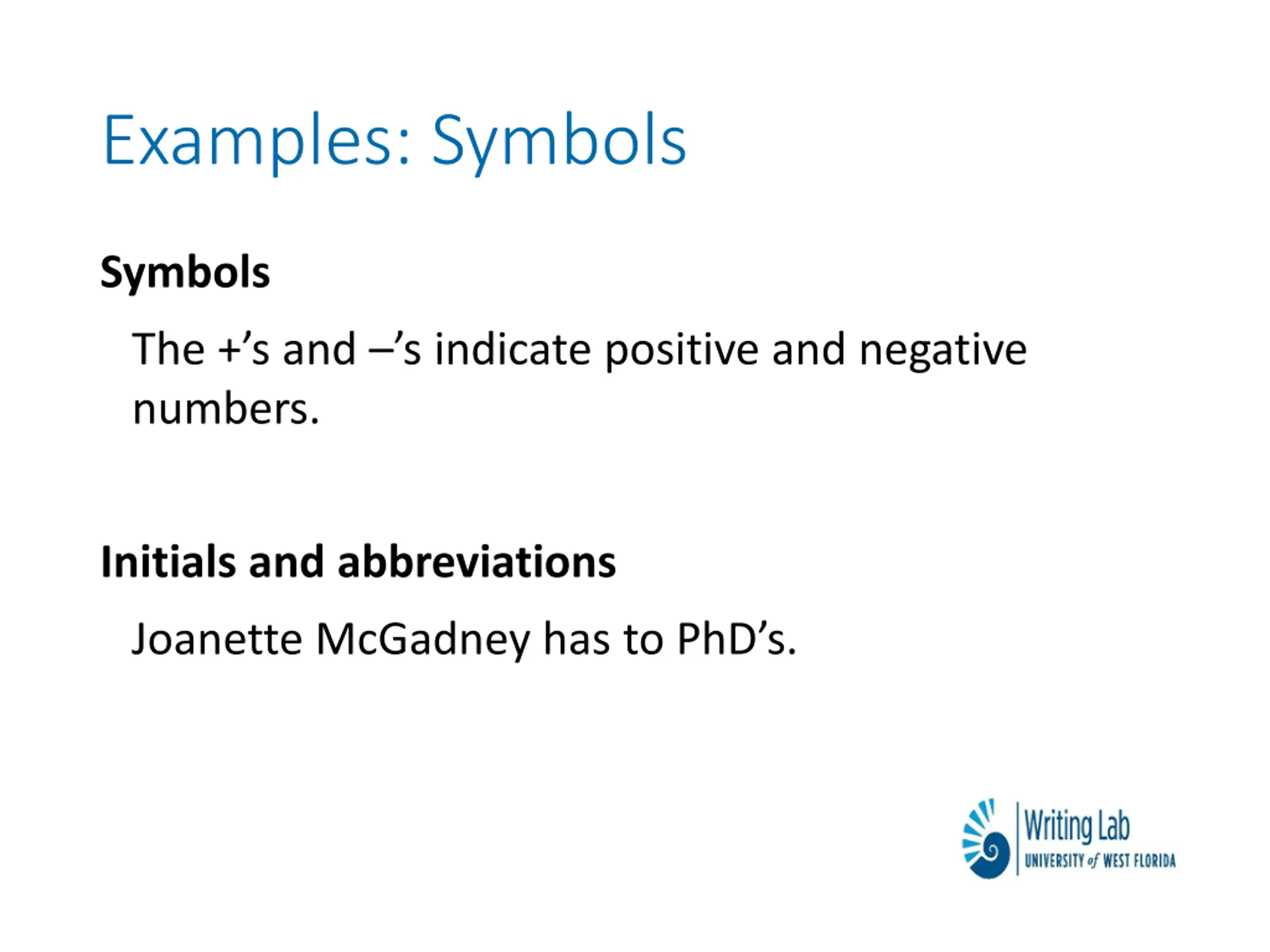 Examples: Symbols

**Symbols**

The +’s and –’s indicate positive and negative numbers.

**Initials and abbreviations**

Joanette McGadney has to PhD’s.

Writing Lab
UNIVERSITY of WEST FLORIDA